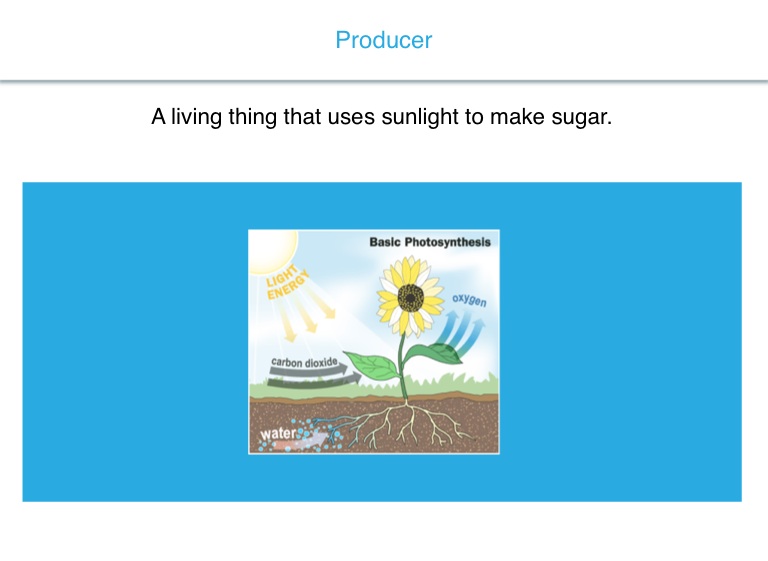 Producer

A living thing that uses sunlight to make sugar.

Basic Photosynthesis

LIGHT ENERGY

oxygen

carbon dioxide

water